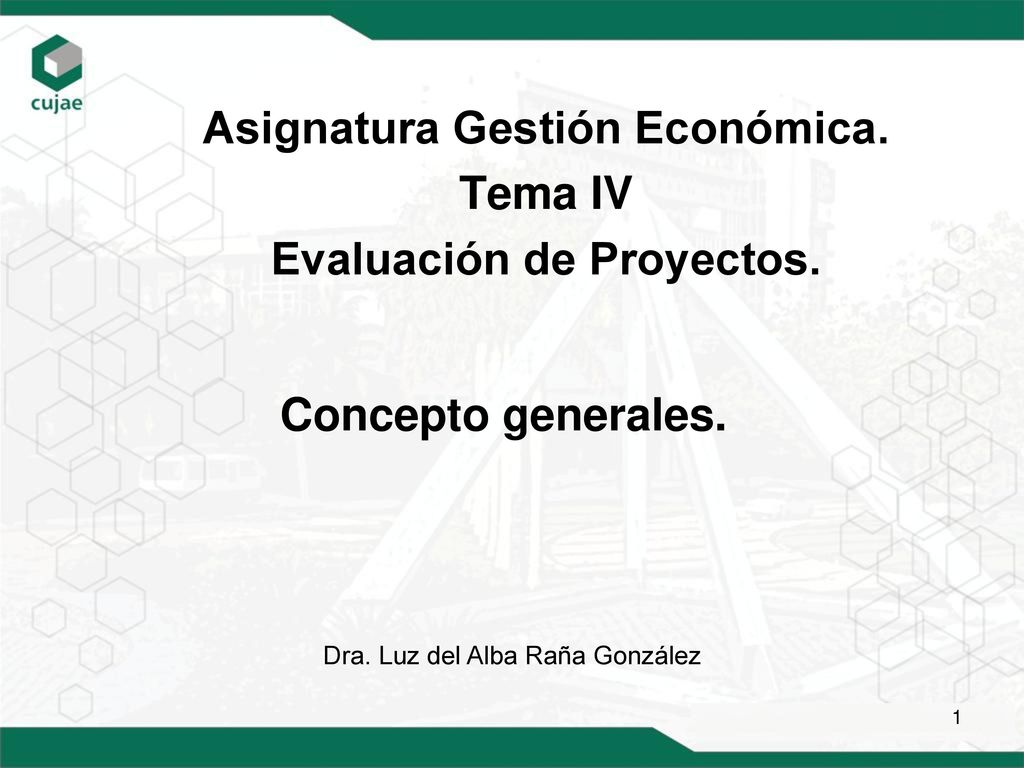 cujae

Asignatura Gestión Económica.
Tema IV
Evaluación de Proyectos.

Concepto generales.

Dra. Luz del Alba Raña González

1